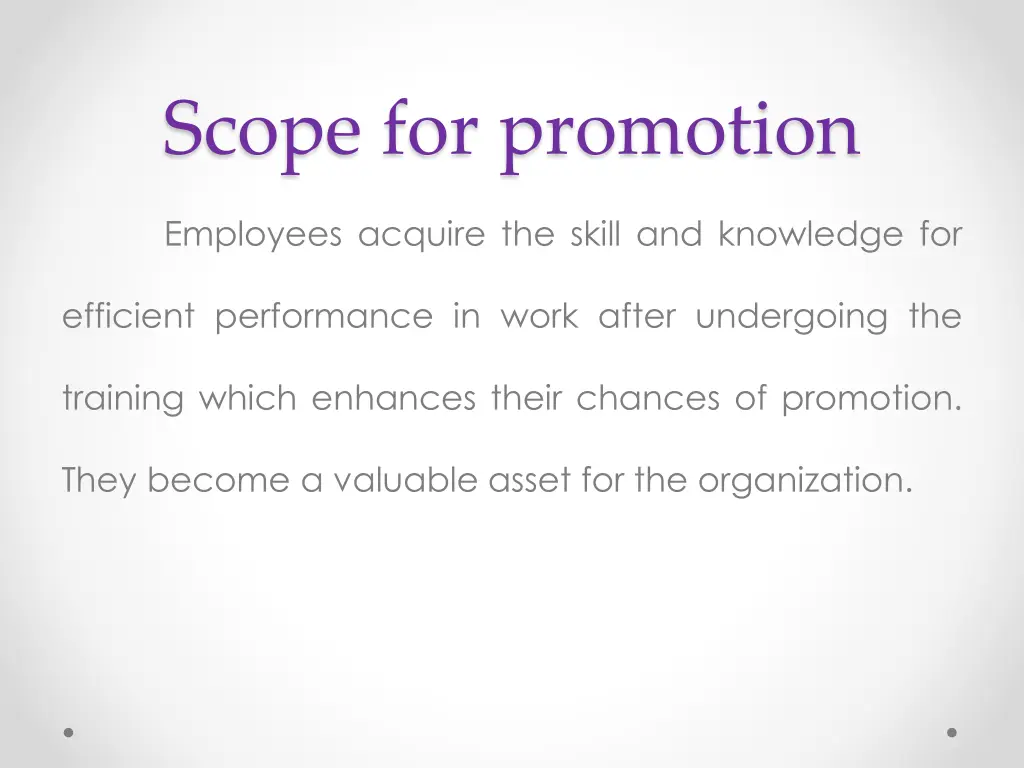 Scope for promotion

Employees acquire the skill and knowledge for efficient performance in work after undergoing the training which enhances their chances of promotion. They become a valuable asset for the organization.